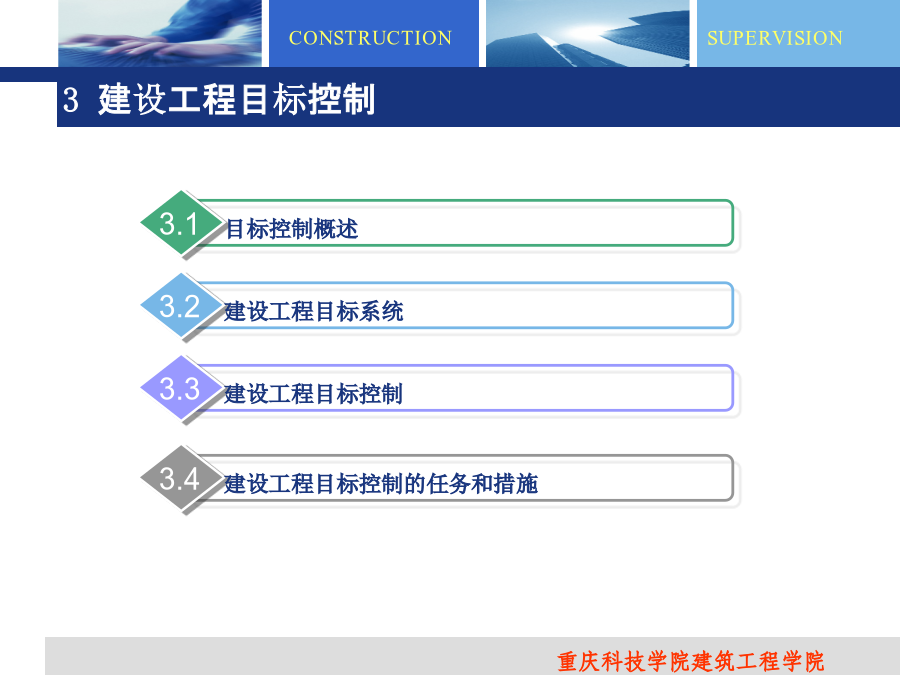 CONSTRUCTION

SUPERVISION

3 建设工程目标控制

3.1 目标控制概述

3.2 建设工程目标系统

3.3 建设工程目标控制

3.4 建设工程目标控制的任务和措施

重庆科技学院建筑工程学院